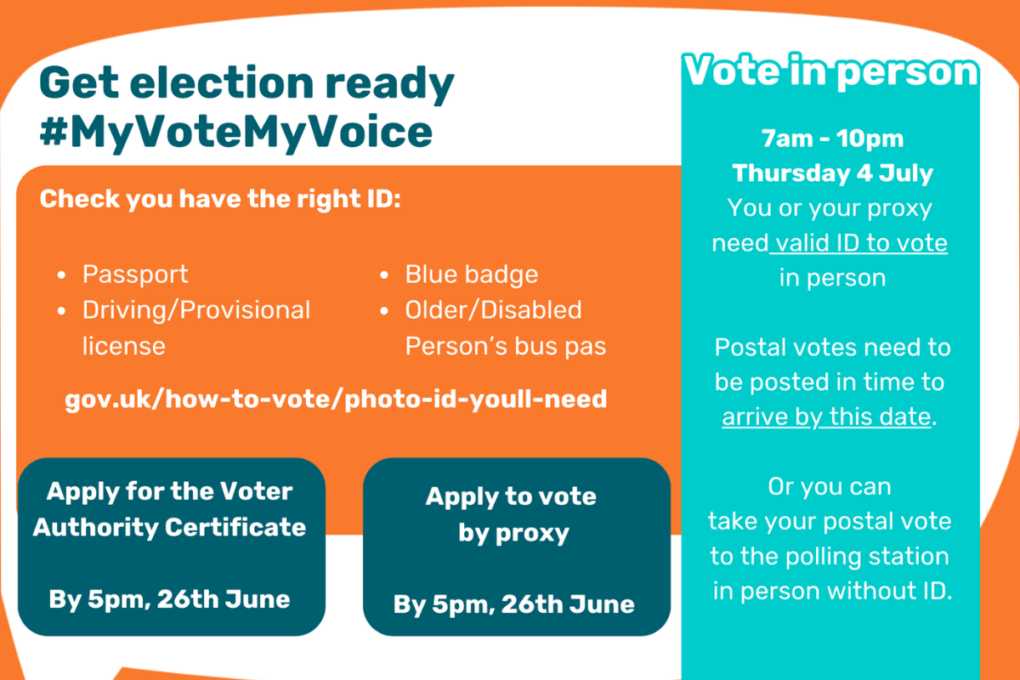 Get election ready
#MyVoteMyVoice

Check you have the right ID:

• Passport
• Driving/Provisional license

• Blue badge
• Older/Disabled Person's bus pas

gov.uk/how-to-vote/photo-id-youll-need

Apply for the Voter Authority Certificate

By 5pm, 26th June

Apply to vote by proxy

By 5pm, 26th June

Vote in person

7am - 10pm
Thursday 4 July
You or your proxy need valid ID to vote in person

Postal votes need to be posted in time to arrive by this date.

Or you can take your postal vote to the polling station in person without ID.